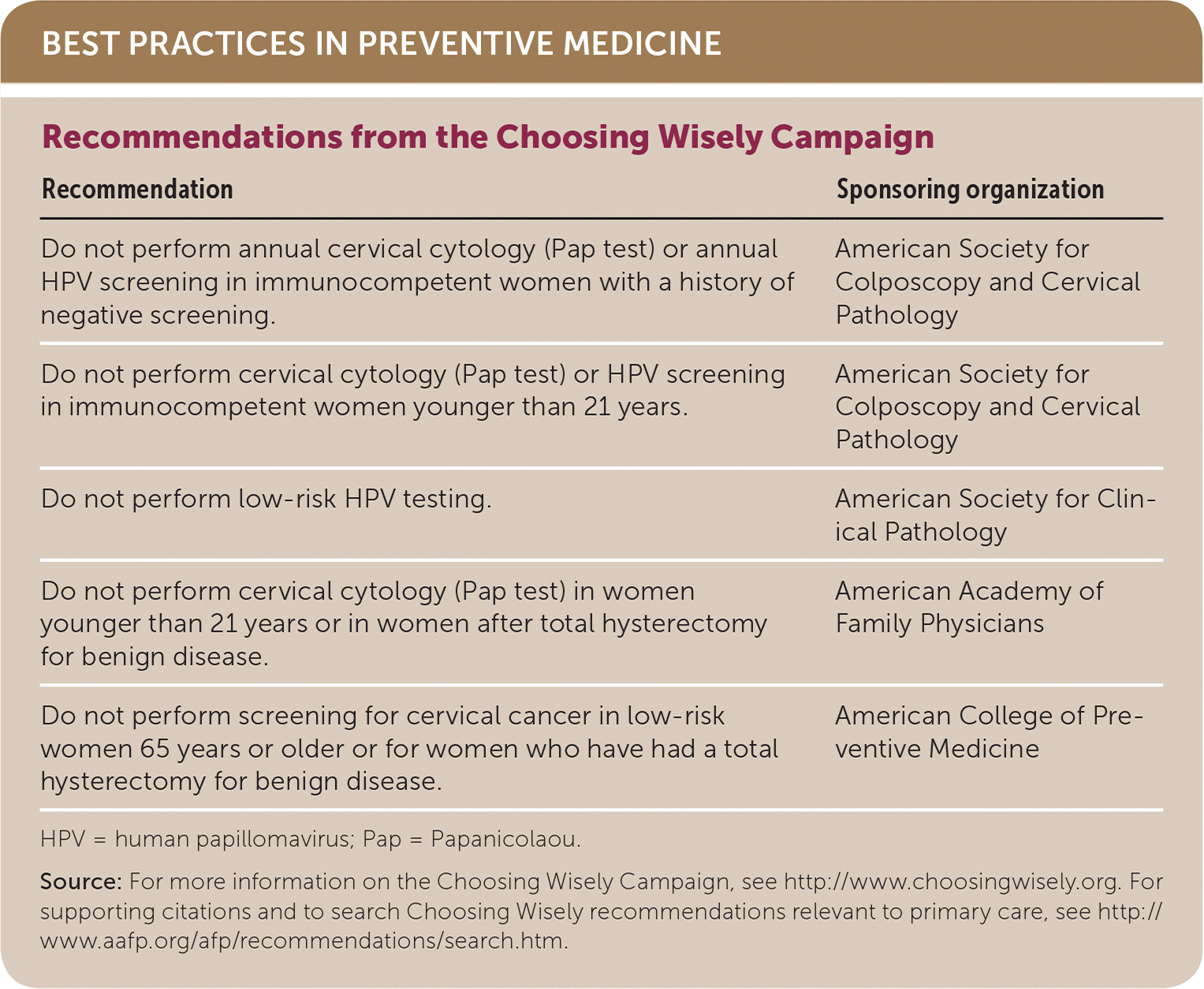 BEST PRACTICES IN PREVENTIVE MEDICINE

Recommendations from the Choosing Wisely Campaign

| Recommendation | Sponsoring organization |
|---|---|
| Do not perform annual cervical cytology (Pap test) or annual HPV screening in immunocompetent women with a history of negative screening. | American Society for Colposcopy and Cervical Pathology |
| Do not perform cervical cytology (Pap test) or HPV screening in immunocompetent women younger than 21 years. | American Society for Colposcopy and Cervical Pathology |
| Do not perform low-risk HPV testing. | American Society for Clinical Pathology |
| Do not perform cervical cytology (Pap test) in women younger than 21 years or in women after total hysterectomy for benign disease. | American Academy of Family Physicians |
| Do not perform screening for cervical cancer in low-risk women 65 years or older or for women who have had a total hysterectomy for benign disease. | American College of Preventive Medicine |

HPV = human papillomavirus; Pap = Papanicolaou.

Source: For more information on the Choosing Wisely Campaign, see http://www.choosingwisely.org. For supporting citations and to search Choosing Wisely recommendations relevant to primary care, see http://www.aafp.org/afp/recommendations/search.htm.